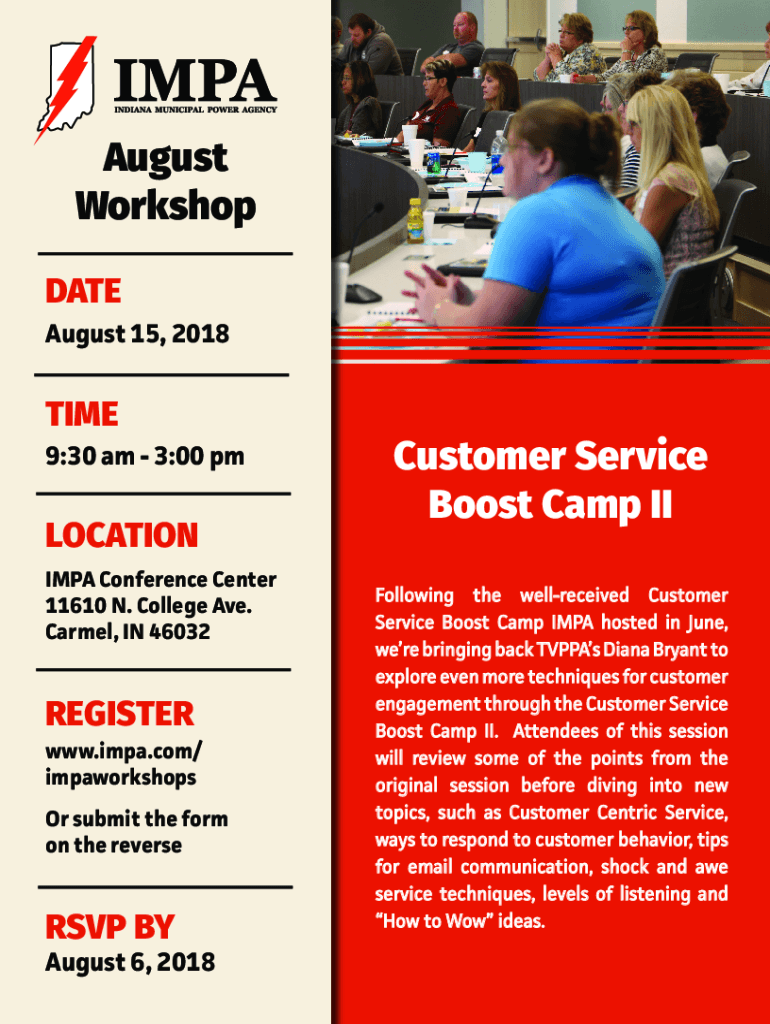 IMPA
INDIANA MUNICIPAL POWER AGENCY

August Workshop

DATE
August 15, 2018

TIME
9:30 am - 3:00 pm

LOCATION
IMPA Conference Center
11610 N. College Ave.
Carmel, IN 46032

REGISTER
www.impa.com/impaworkshops

Or submit the form on the reverse

RSVP BY
August 6, 2018

Customer Service Boost Camp II

Following the well-received Customer Service Boost Camp IMPA hosted in June, we're bringing back TVPPA's Diana Bryant to explore even more techniques for customer engagement through the Customer Service Boost Camp II. Attendees of this session will review some of the points from the original session before diving into new topics, such as Customer Centric Service, ways to respond to customer behavior, tips for email communication, shock and awe service techniques, levels of listening and "How to Wow" ideas.